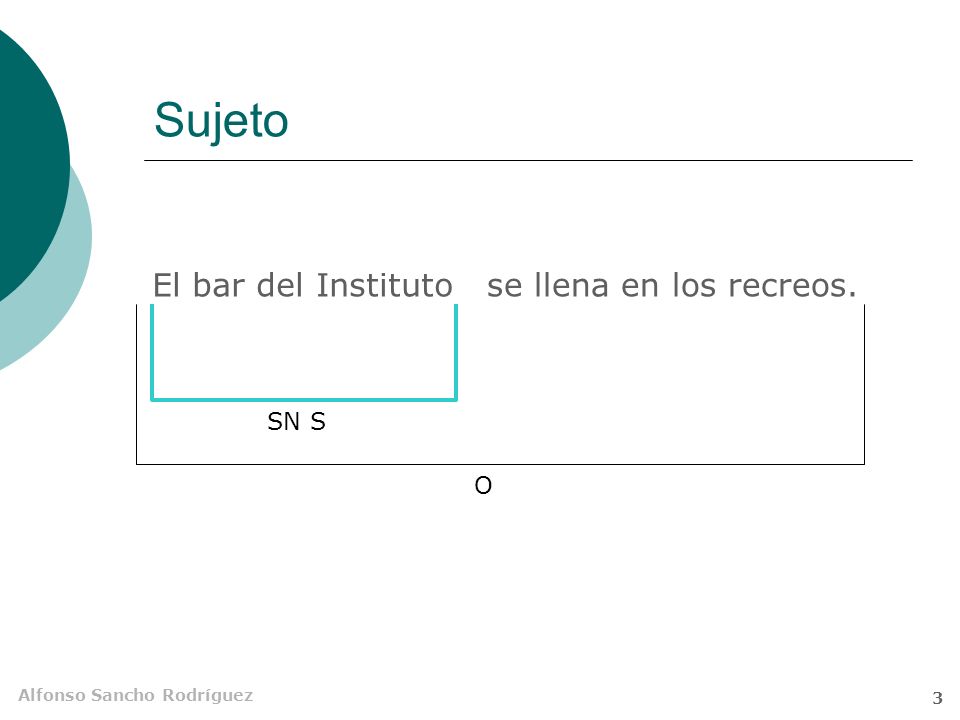 Sujeto

El bar del Instituto se llena en los recreos.

SN S

O

Alfonso Sancho Rodríguez

3